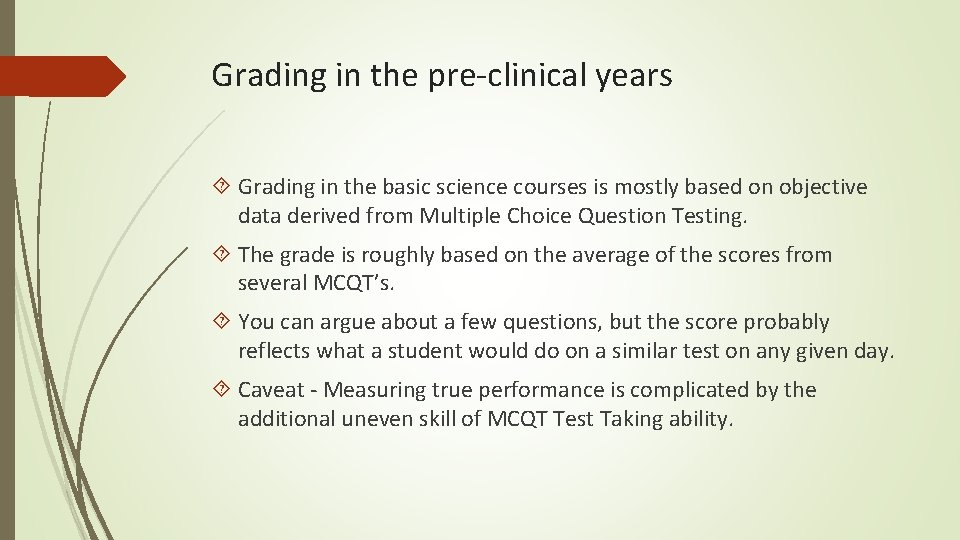 Grading in the pre-clinical years

Grading in the basic science courses is mostly based on objective data derived from Multiple Choice Question Testing.

The grade is roughly based on the average of the scores from several MCQT's.

You can argue about a few questions, but the score probably reflects what a student would do on a similar test on any given day.

Caveat - Measuring true performance is complicated by the additional uneven skill of MCQT Test Taking ability.